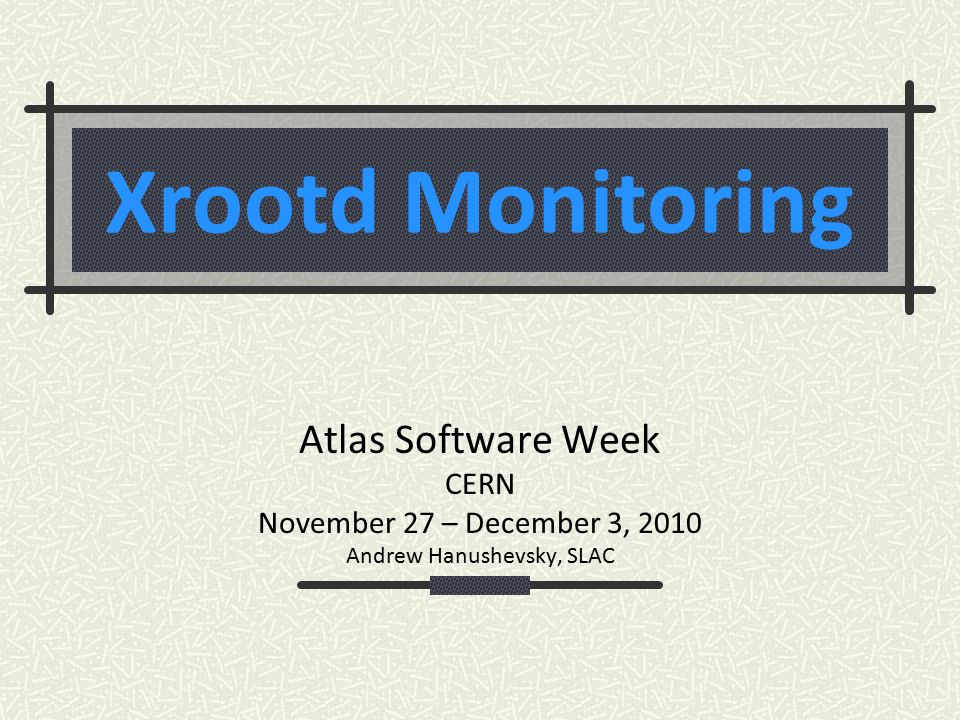 Xrootd Monitoring

Atlas Software Week
CERN
November 27 – December 3, 2010
Andrew Hanushevsky, SLAC